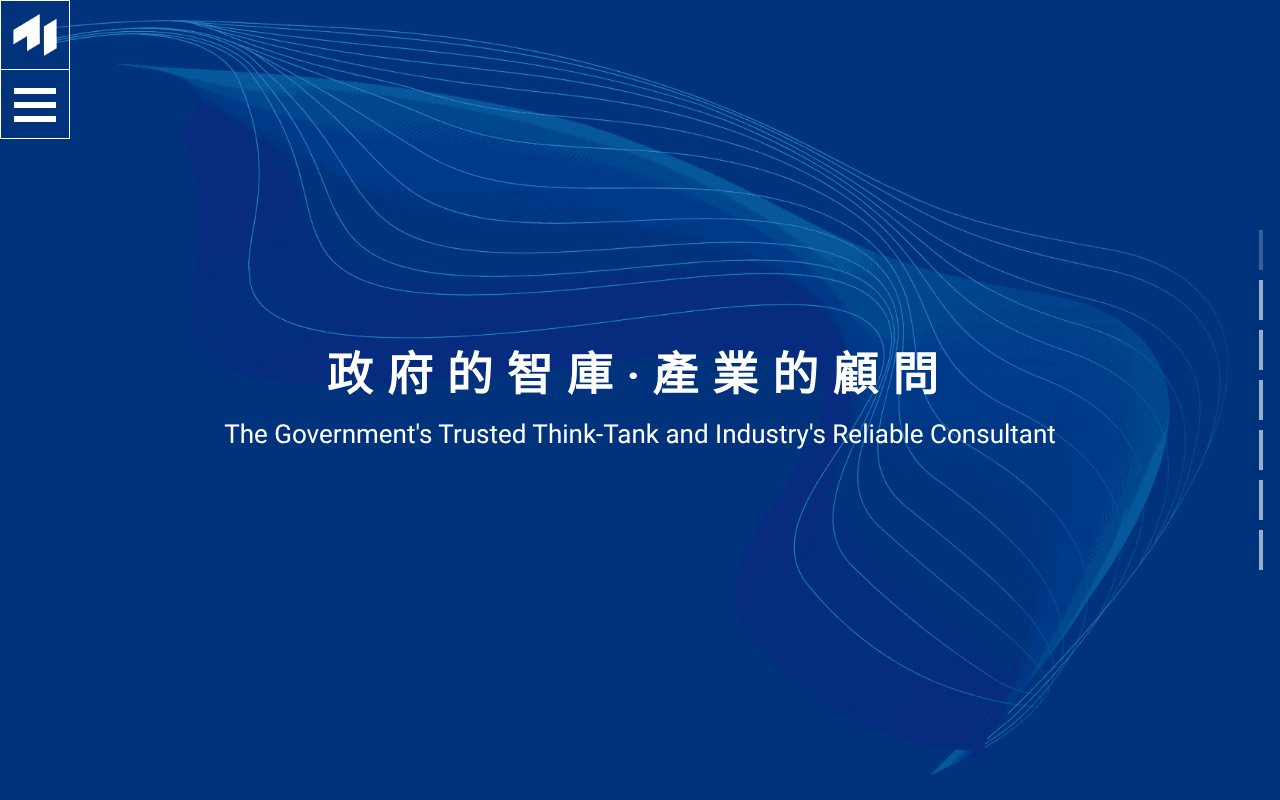 政府的智庫·產業的顧問

The Government's Trusted Think-Tank and Industry's Reliable Consultant